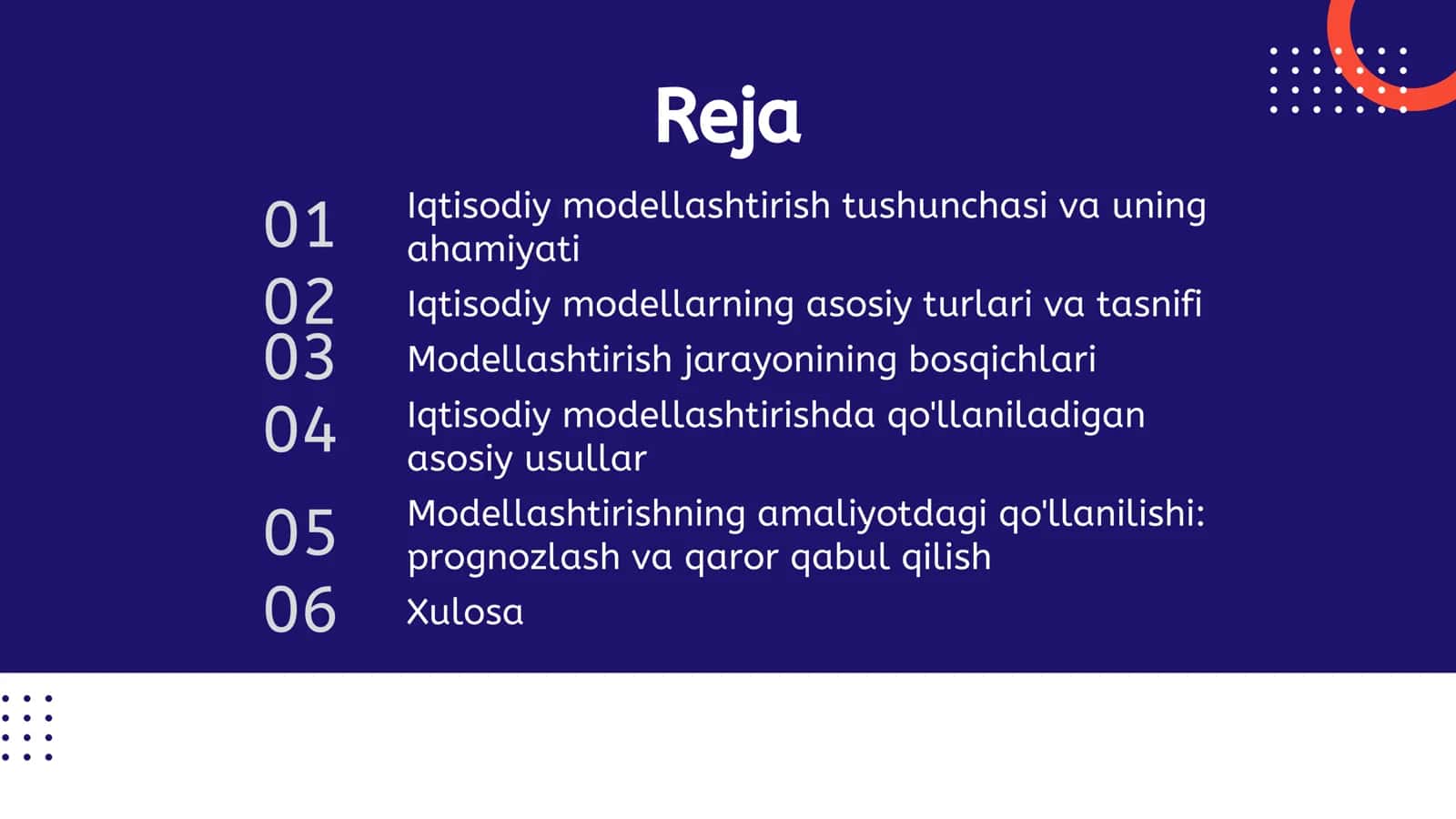 Reja

01 Iqtisodiy modellashtirish tushunchasi va uning ahamiyati

02 Iqtisodiy modellarning asosiy turlari va tasnifi

03 Modellashtirish jarayonining bosqichlari

04 Iqtisodiy modellashtirishda qo'llaniladigan asosiy usullar

05 Modellashtirishning amaliyotdagi qo'llanilishi: prognozlash va qaror qabul qilish

06 Xulosa